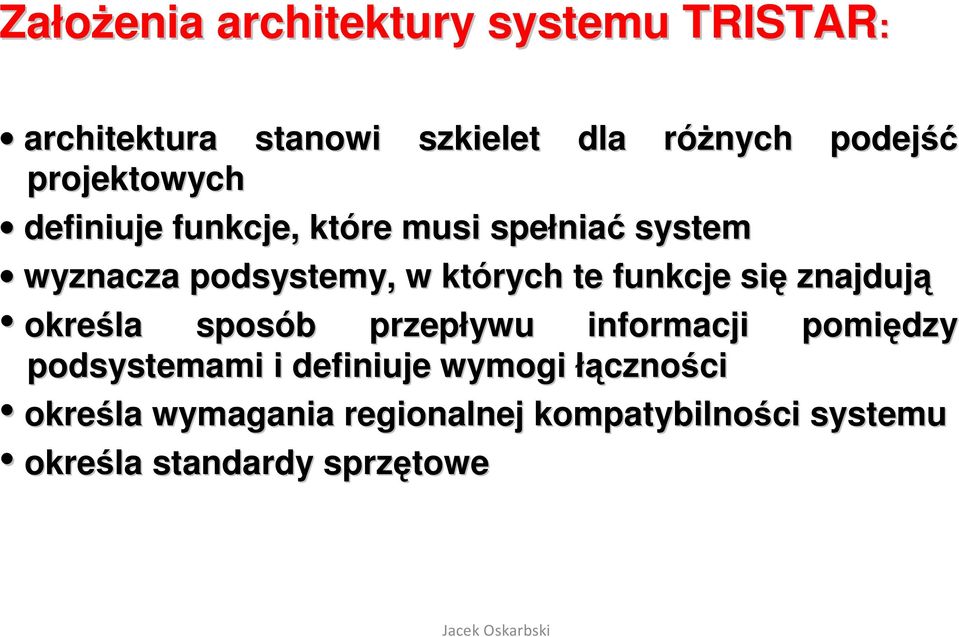 Założenia architektury systemu TRISTAR:

• architektura stanowi szkielet dla różnych podejść projektowych
• definiuje funkcje, które musi spełniać system
• wyznacza podsystemy, w których te funkcje się znajdują
• określa sposób przepływu informacji pomiędzy podsystemami i definiuje wymogi łączności
• określa wymagania regionalnej kompatybilności systemu
• określa standardy sprzętowe

Jacek Oskarbski